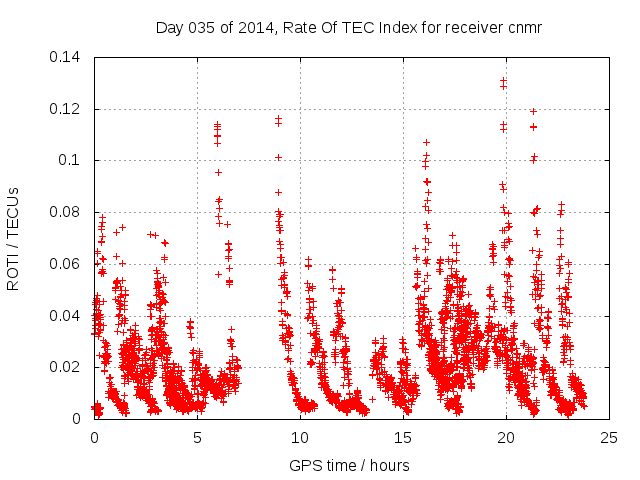 Day 035 of 2014, Rate Of TEC Index for receiver cnmr

ROTI / TECUs

0.14
0.12
0.1
0.08
0.06
0.04
0.02
0

0
5
10
15
20
25

GPS time / hours